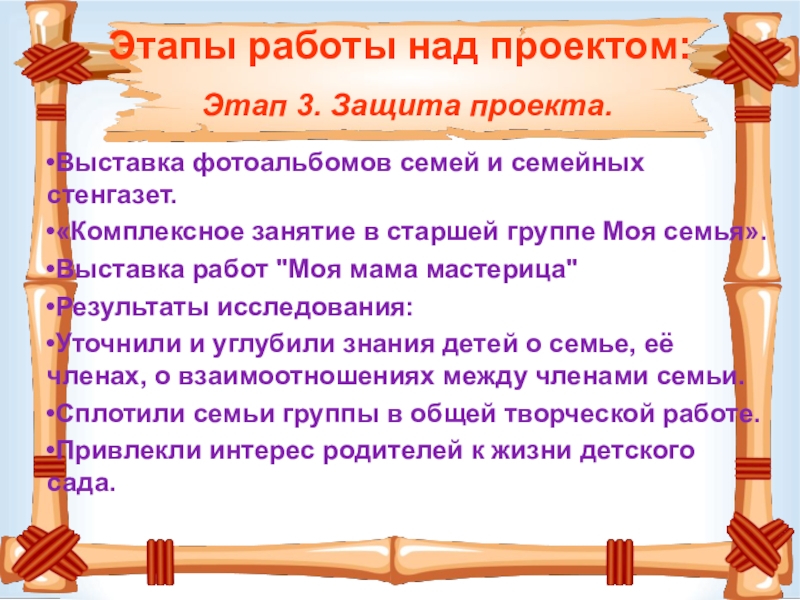 Этапы работы над проектом:

Этап 3. Защита проекта.

•Выставка фотоальбомов семей и семейных стенгазет.

•«Комплексное занятие в старшей группе Моя семья».

•Выставка работ "Моя мама мастерица"

•Результаты исследования:

•Уточнили и углубили знания детей о семье, её членах, о взаимоотношениях между членами семьи.

•Сплотили семьи группы в общей творческой работе.

•Привлекли интерес родителей к жизни детского сада.